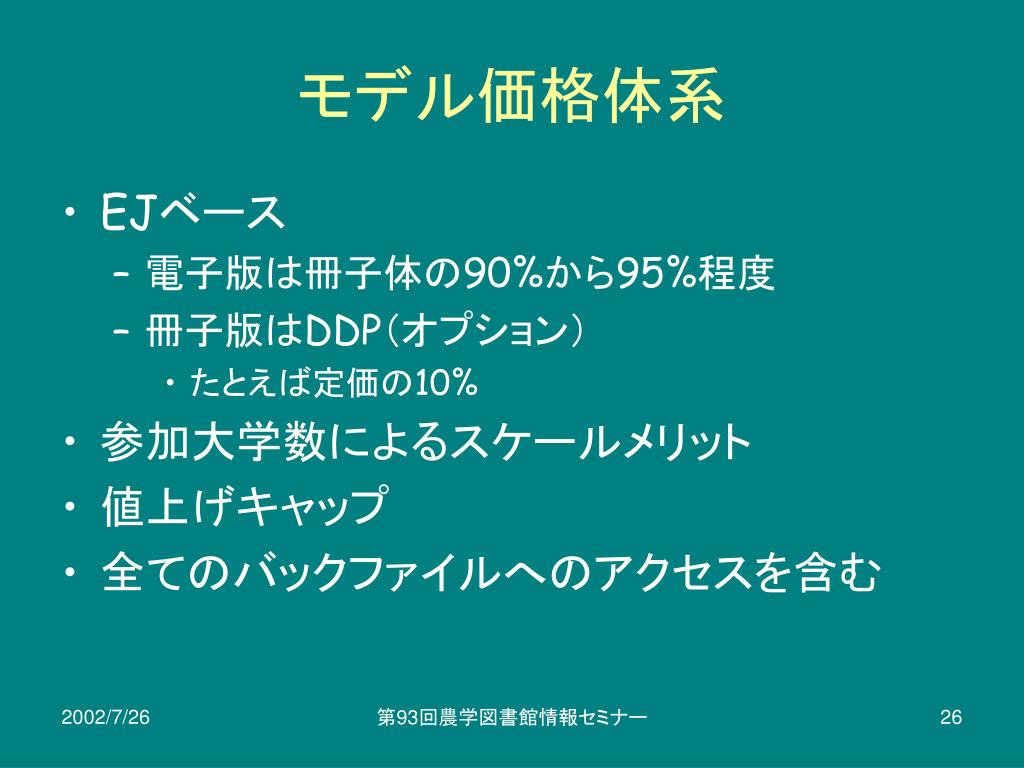 モデル価格体系

• EJベース
 – 電子版は冊子体の90%から95%程度
 – 冊子版はDDP(オプション)
  • たとえば定価の10%
• 参加大学数によるスケールメリット
• 値上げキャップ
• 全てのバックファイルへのアクセスを含む

2002/7/26 第93回農学図書館情報セミナー 26